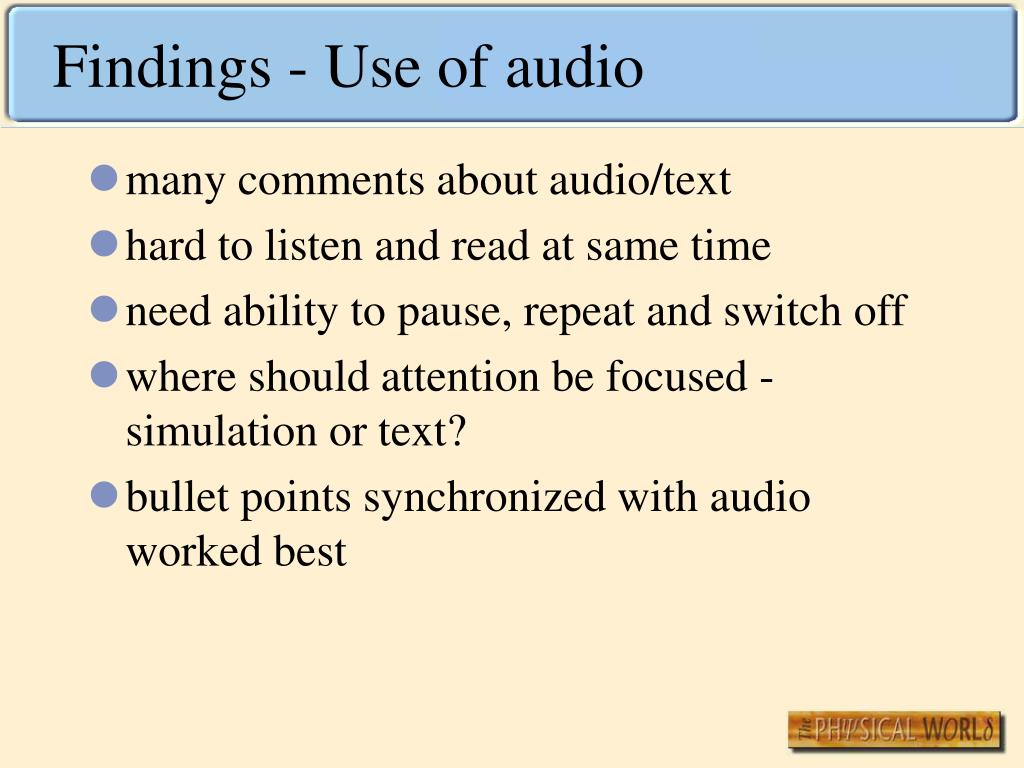 Findings - Use of audio

- many comments about audio/text
- hard to listen and read at same time
- need ability to pause, repeat and switch off
- where should attention be focused - simulation or text?
- bullet points synchronized with audio worked best

The PHYSICAL WORLD